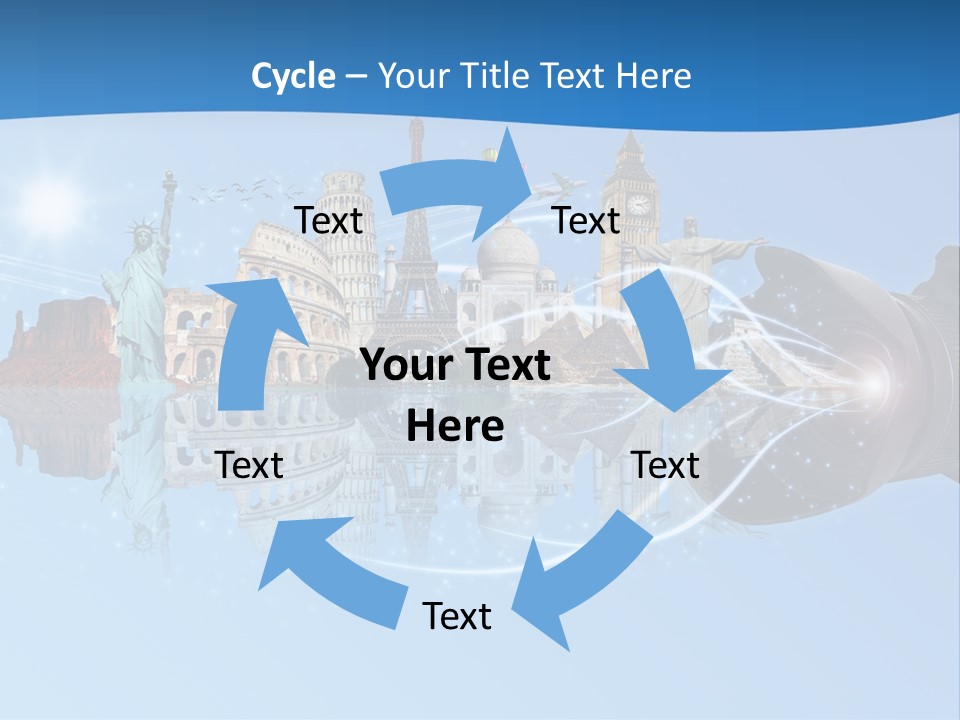 Cycle – Your Title Text Here

Text

Text

Your Text Here

Text

Text

Text